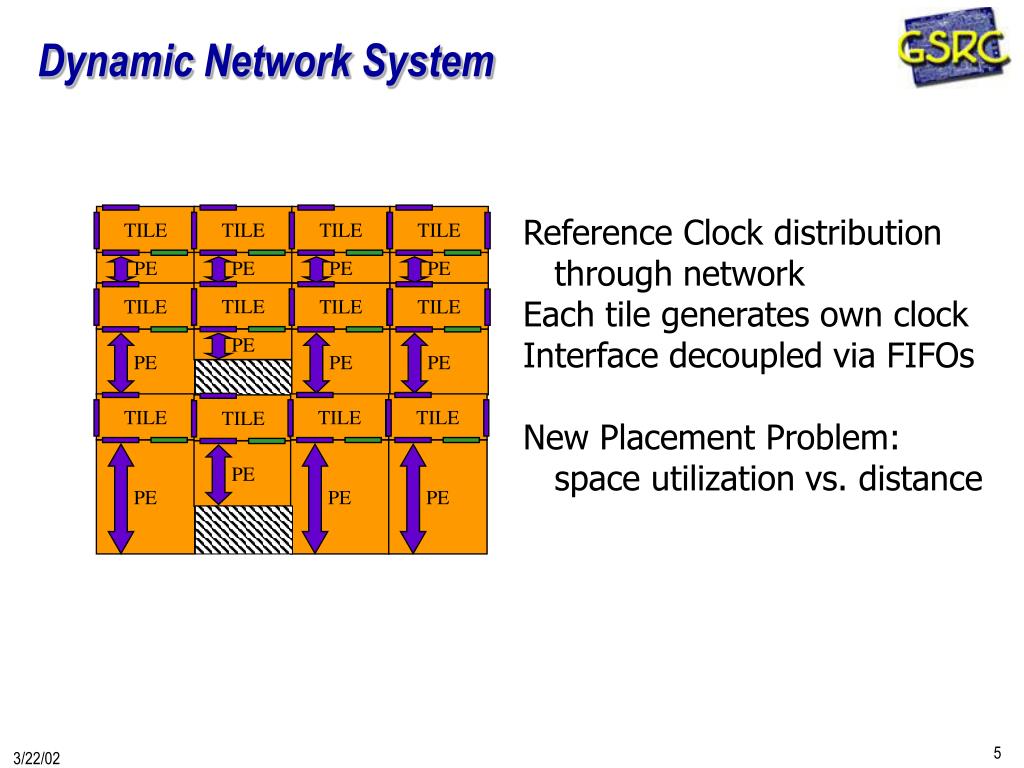 Dynamic Network System

GSRC

TILE TILE TILE TILE
PE PE PE PE
TILE TILE TILE TILE
PE PE PE PE
TILE TILE TILE TILE
PE PE PE PE

Reference Clock distribution through network
Each tile generates own clock
Interface decoupled via FIFOs

New Placement Problem: space utilization vs. distance

3/22/02

5